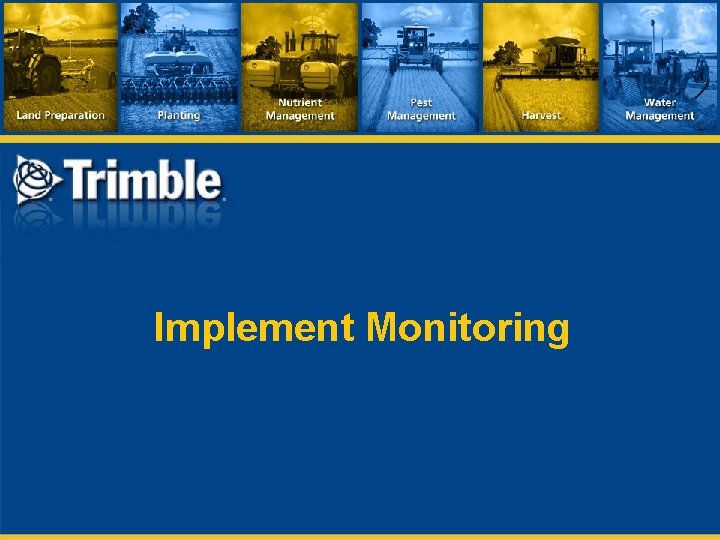 Land Preparation

Planting

Nutrient Management

Pest Management

Harvest

Water Management

Trimble

Implement Monitoring